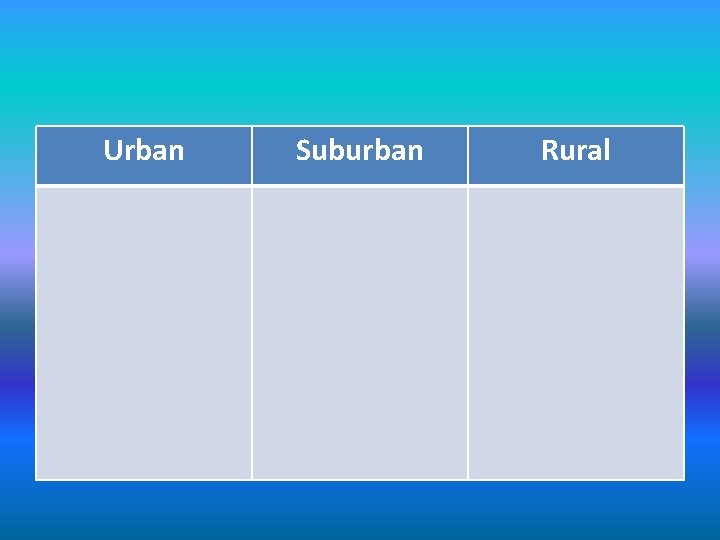 | Urban | Suburban | Rural |
|---|---|---|
| | | |